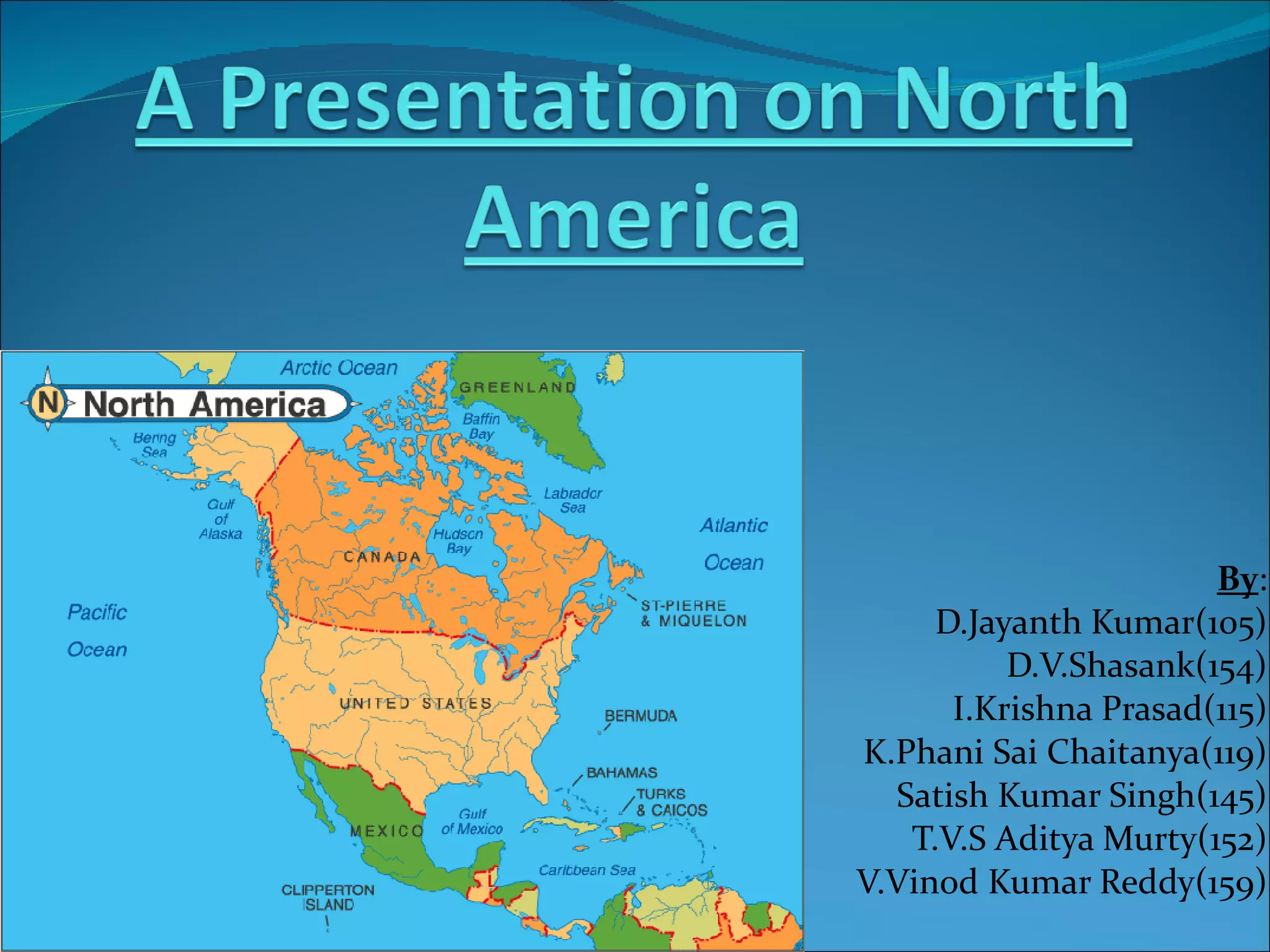 A Presentation on North America

N North America

Arctic Ocean

GREENLAND

Baffin Bay

Bering Sea

Gulf of Alaska

Labrador Sea

Atlantic Ocean

Hudson Bay

CANADA

Pacific Ocean

ST-PIERRE & MIQUELON

UNITED STATES

BERMUDA

BAHAMAS

TURKS & CAICOS

Gulf of Mexico

MEXICO

Caribbean Sea

CLIPPERTON ISLAND

By:
D.Jayanth Kumar(105)
D.V.Shasank(154)
I.Krishna Prasad(115)
K.Phani Sai Chaitanya(119)
Satish Kumar Singh(145)
T.V.S Aditya Murty(152)
V.Vinod Kumar Reddy(159)